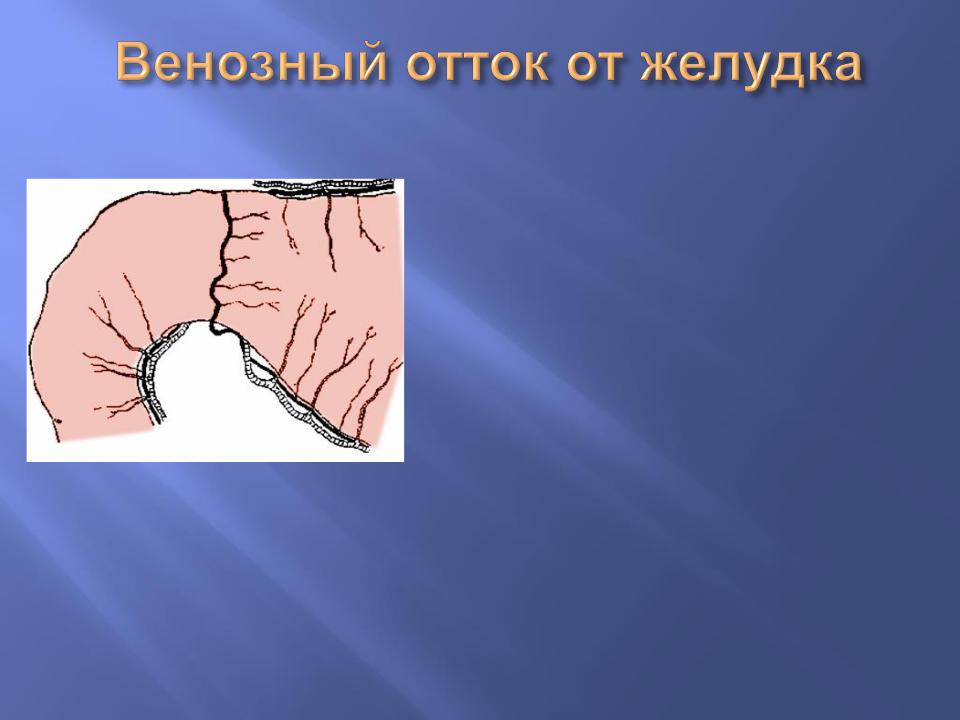 Венозный отток от желудка